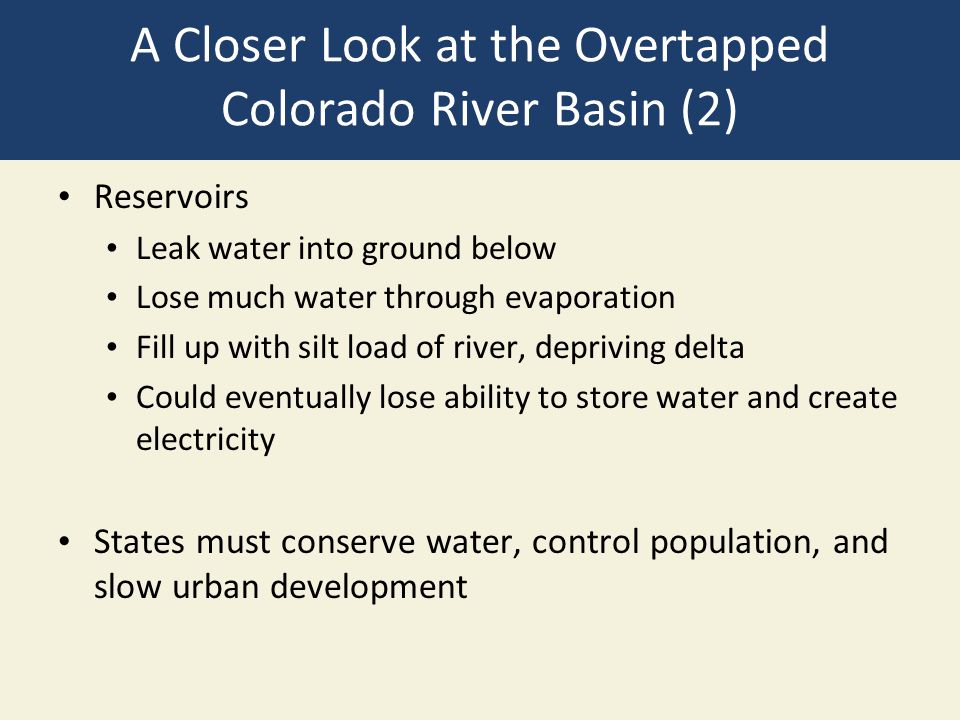 A Closer Look at the Overtapped Colorado River Basin (2)

• Reservoirs
  • Leak water into ground below
  • Lose much water through evaporation
  • Fill up with silt load of river, depriving delta
  • Could eventually lose ability to store water and create electricity

• States must conserve water, control population, and slow urban development